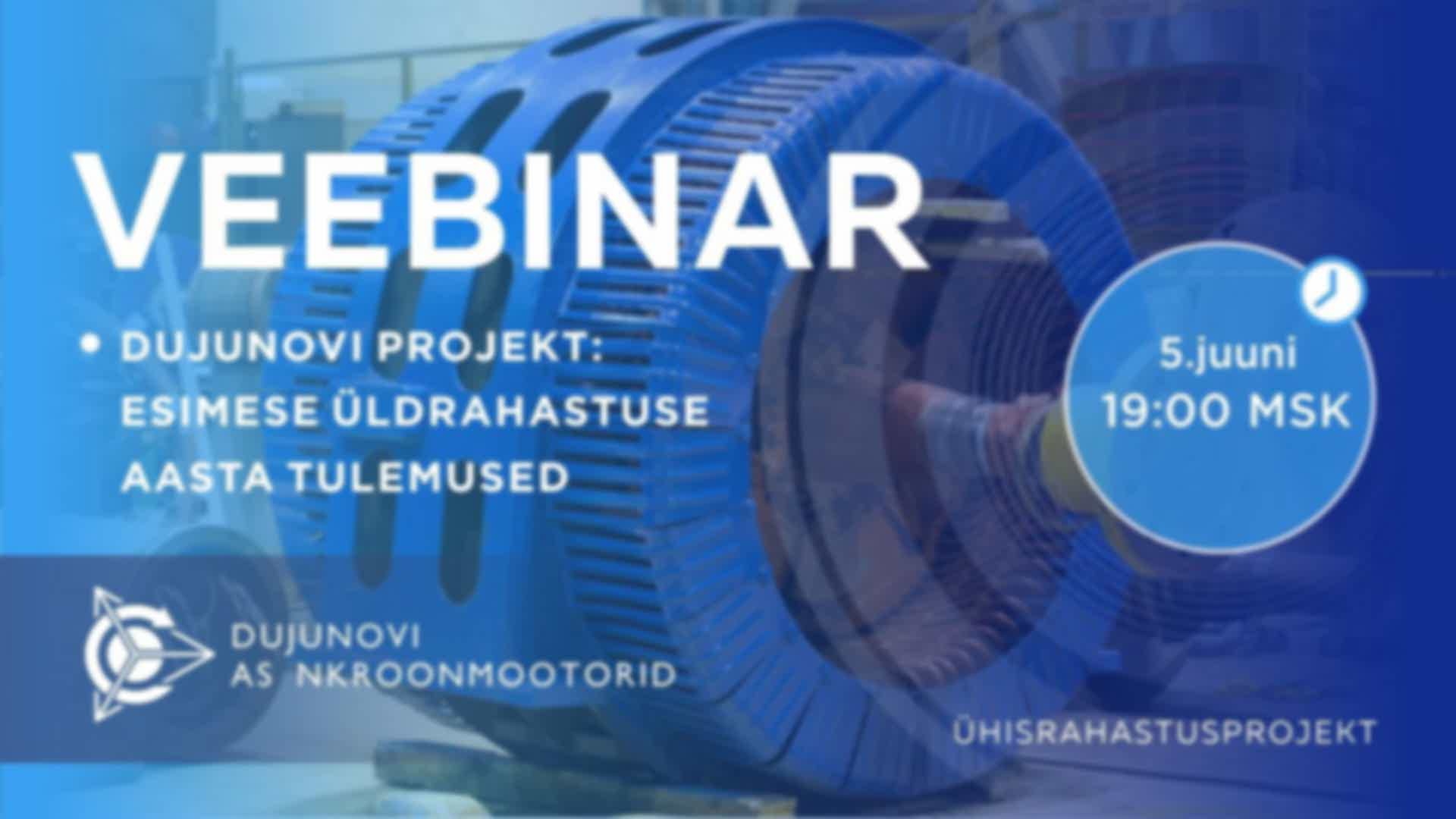 VEEBINAR

• DUJUNOVI PROJEKT: ESIMESE ÜLDRAHASTUSE AASTA TULEMUSED

5.juuni
19:00 MSK

DUJUNOVI
AS NKROONMOOTORID

ÜHISRAHASTUSPROJEKT